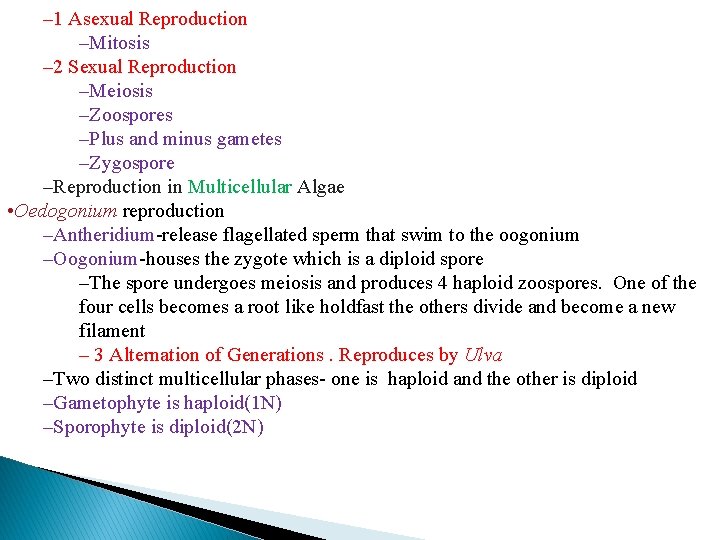 –1 Asexual Reproduction
–Mitosis
–2 Sexual Reproduction
–Meiosis
–Zoospores
–Plus and minus gametes
–Zygospore
–Reproduction in Multicellular Algae
•Oedogonium reproduction
–Antheridium-release flagellated sperm that swim to the oogonium
–Oogonium-houses the zygote which is a diploid spore
–The spore undergoes meiosis and produces 4 haploid zoospores. One of the four cells becomes a root like holdfast the others divide and become a new filament
– 3 Alternation of Generations . Reproduces by Ulva
–Two distinct multicellular phases- one is haploid and the other is diploid
–Gametophyte is haploid(1N)
–Sporophyte is diploid(2N)